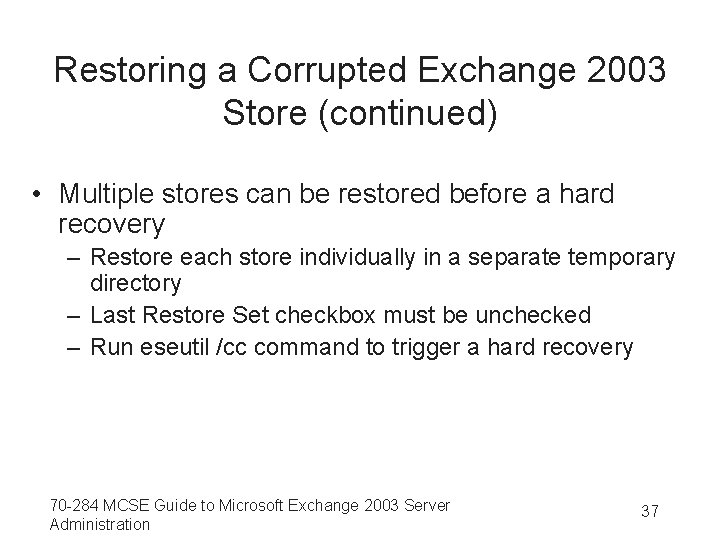 Restoring a Corrupted Exchange 2003 Store (continued)

• Multiple stores can be restored before a hard recovery
– Restore each store individually in a separate temporary directory
– Last Restore Set checkbox must be unchecked
– Run eseutil /cc command to trigger a hard recovery

70-284 MCSE Guide to Microsoft Exchange 2003 Server Administration

37